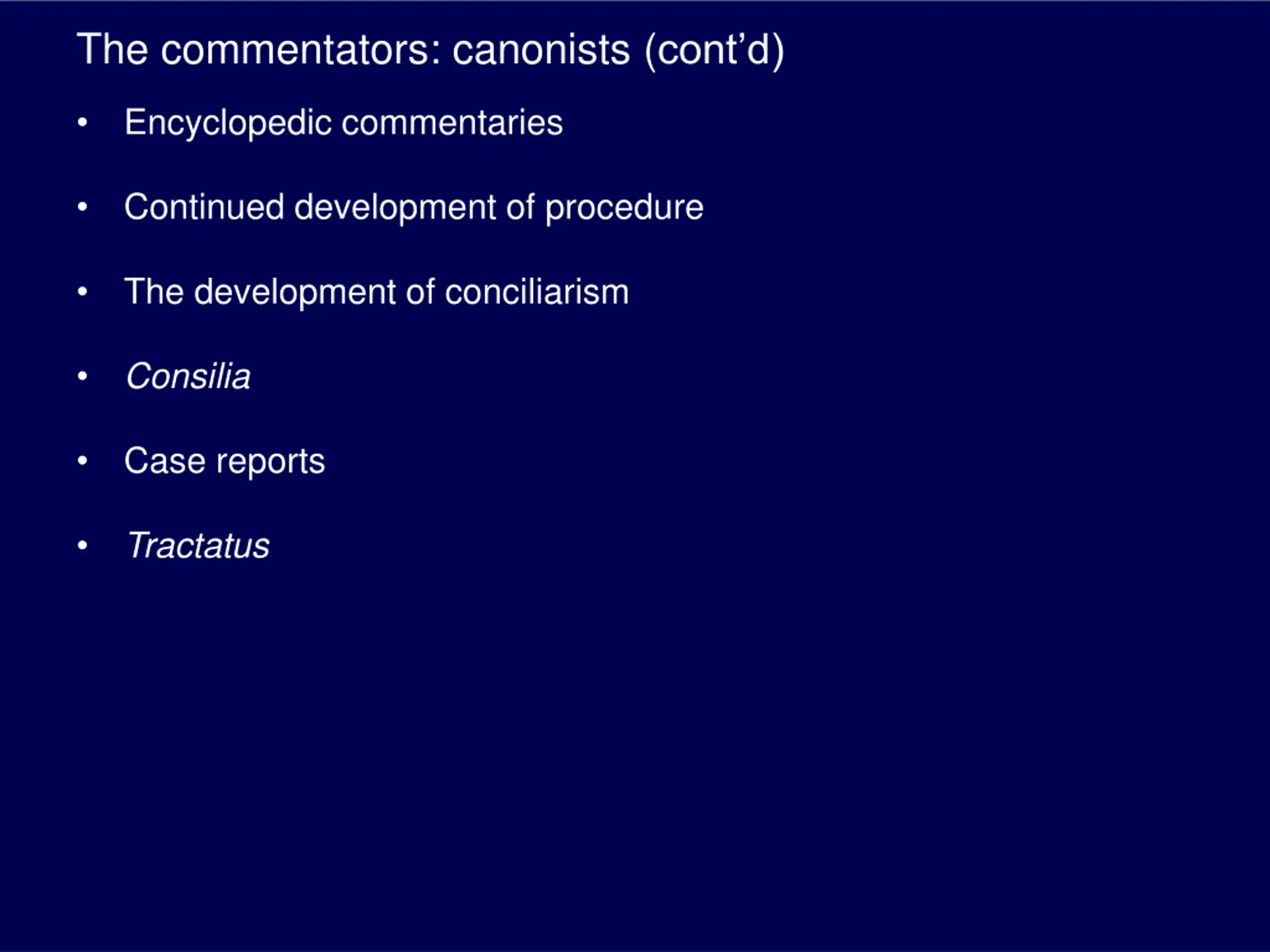 The commentators: canonists (cont’d)

• Encyclopedic commentaries

• Continued development of procedure

• The development of conciliarism

• Consilia

• Case reports

• Tractatus